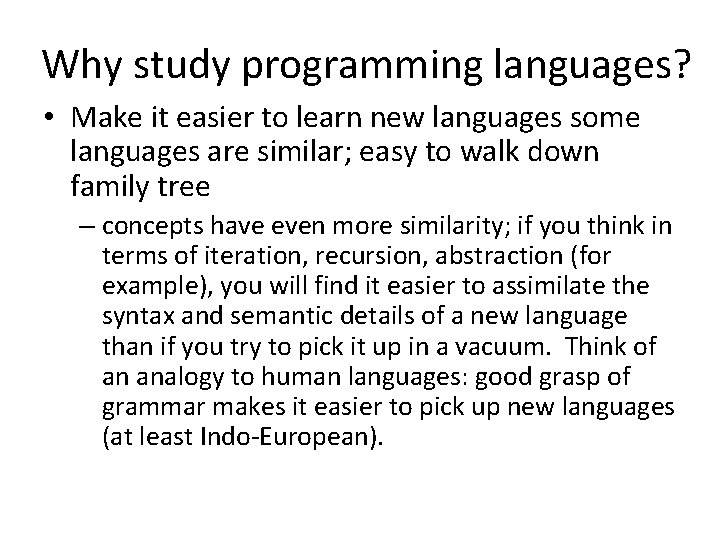 Why study programming languages?

• Make it easier to learn new languages some languages are similar; easy to walk down family tree

– concepts have even more similarity; if you think in terms of iteration, recursion, abstraction (for example), you will find it easier to assimilate the syntax and semantic details of a new language than if you try to pick it up in a vacuum. Think of an analogy to human languages: good grasp of grammar makes it easier to pick up new languages (at least Indo-European).